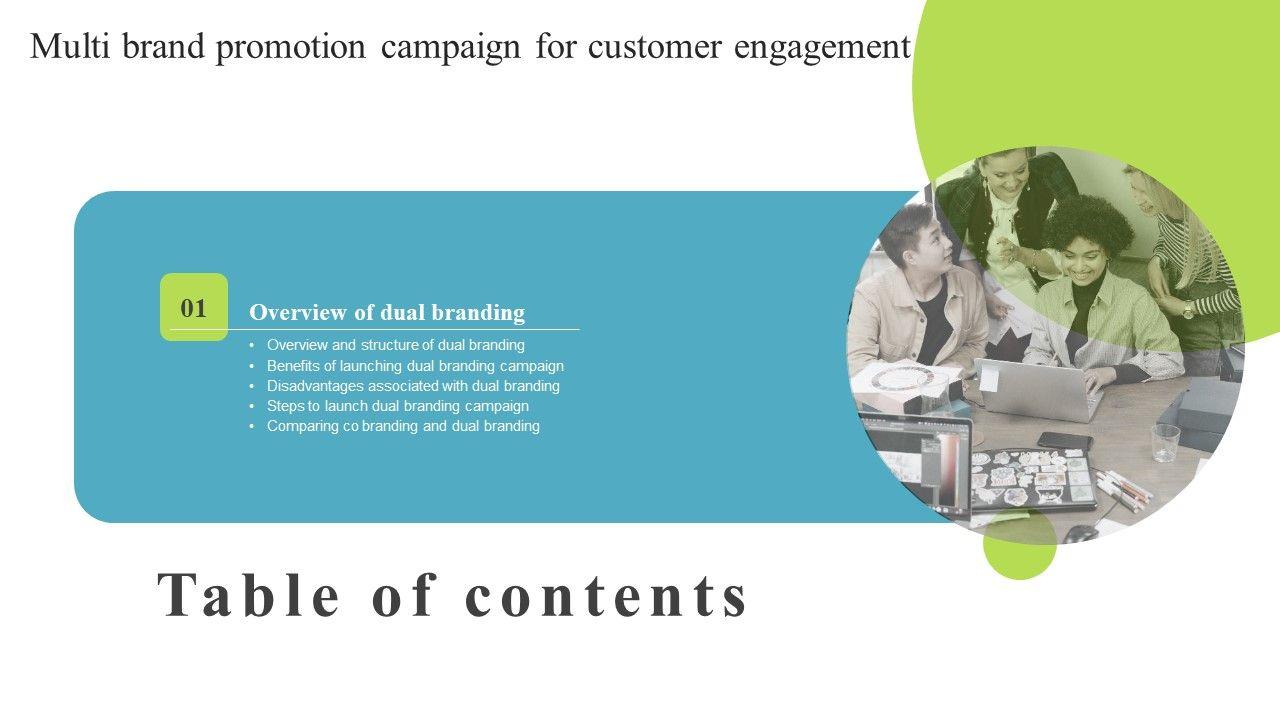 Multi brand promotion campaign for customer engagement

01

Overview of dual branding

• Overview and structure of dual branding
• Benefits of launching dual branding campaign
• Disadvantages associated with dual branding
• Steps to launch dual branding campaign
• Comparing co branding and dual branding

Table of contents